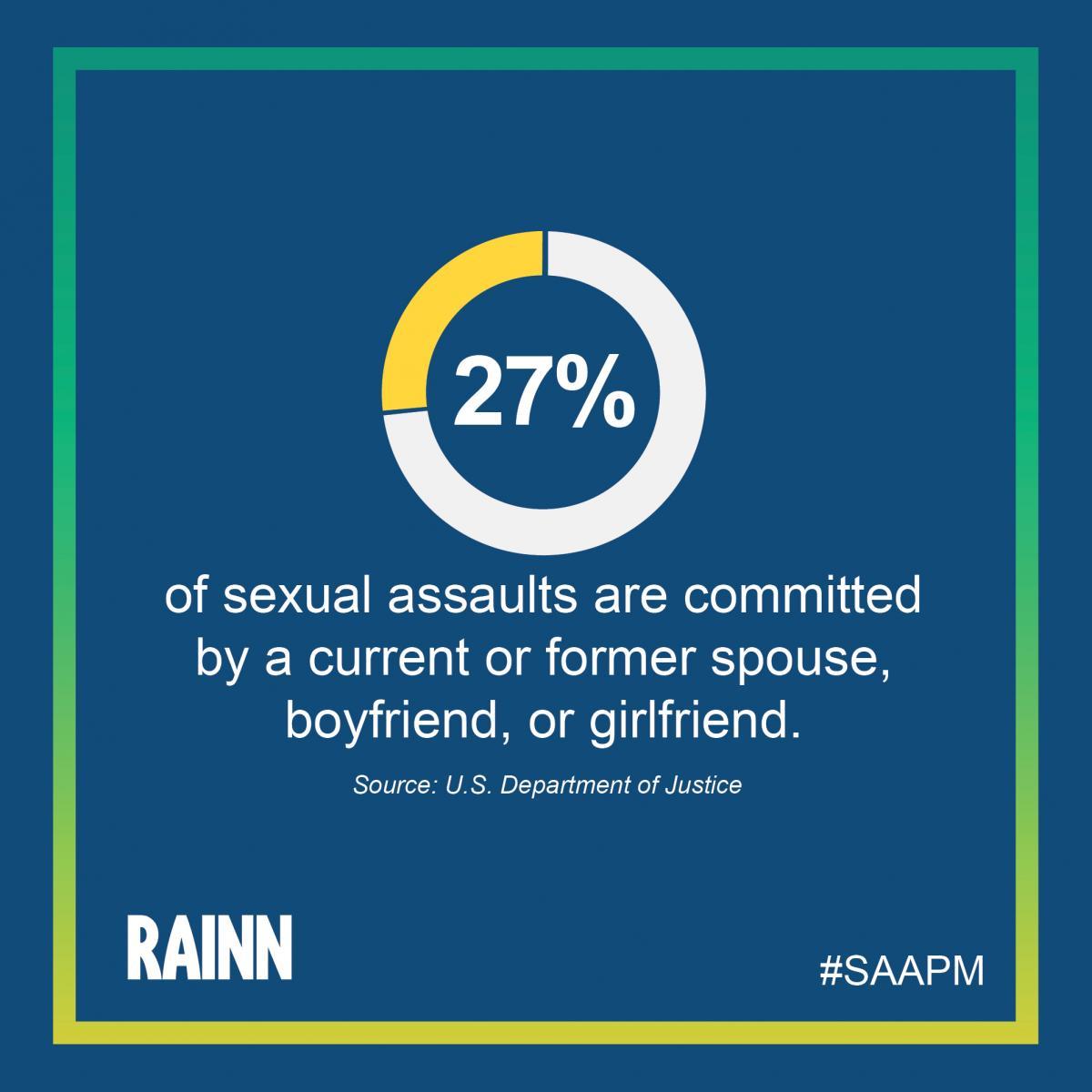 27%

of sexual assaults are committed by a current or former spouse, boyfriend, or girlfriend.

Source: U.S. Department of Justice

RAINN

#SAAPM